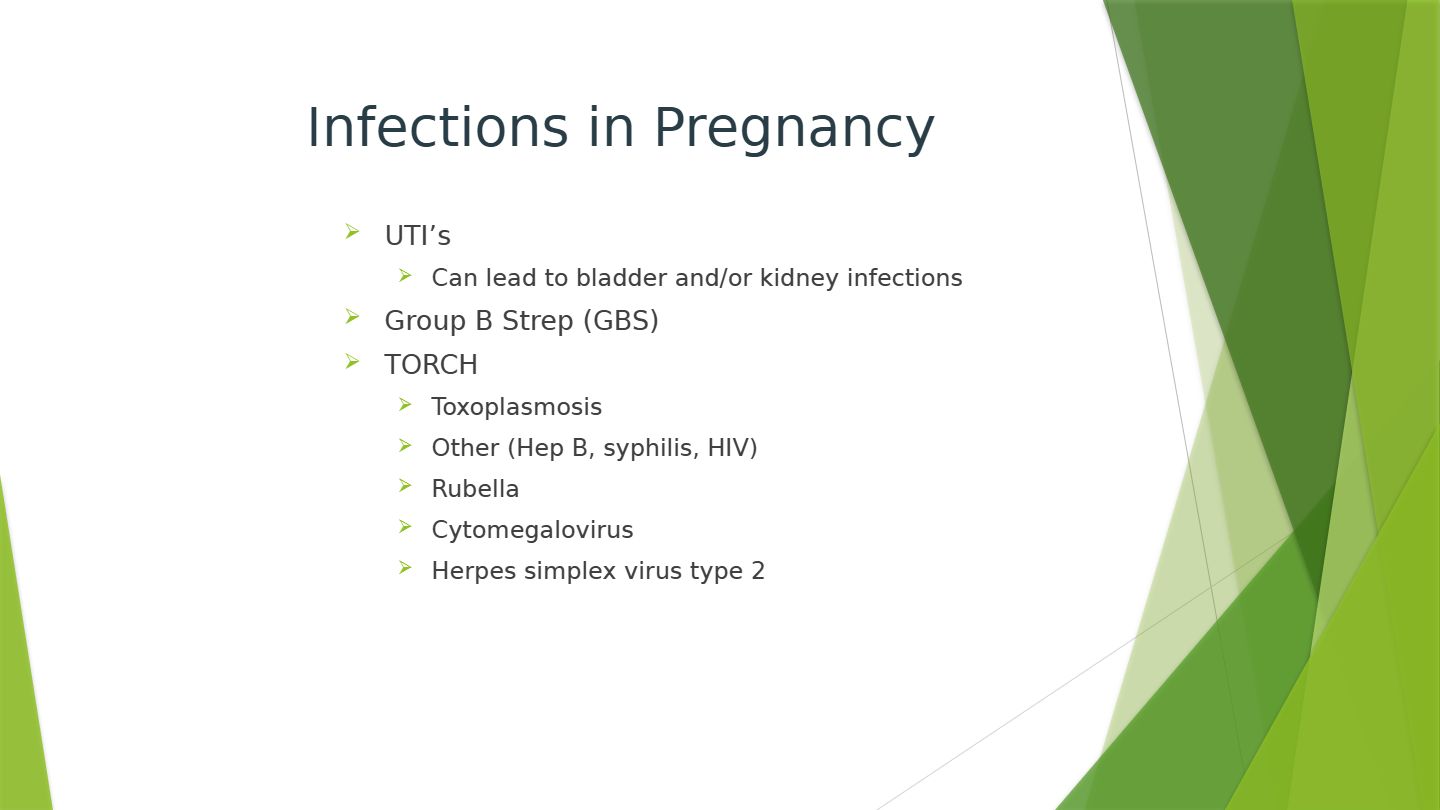 Infections in Pregnancy

UTI’s

Can lead to bladder and/or kidney infections

Group B Strep (GBS)

TORCH

Toxoplasmosis

Other (Hep B, syphilis, HIV)

Rubella

Cytomegalovirus

Herpes simplex virus type 2